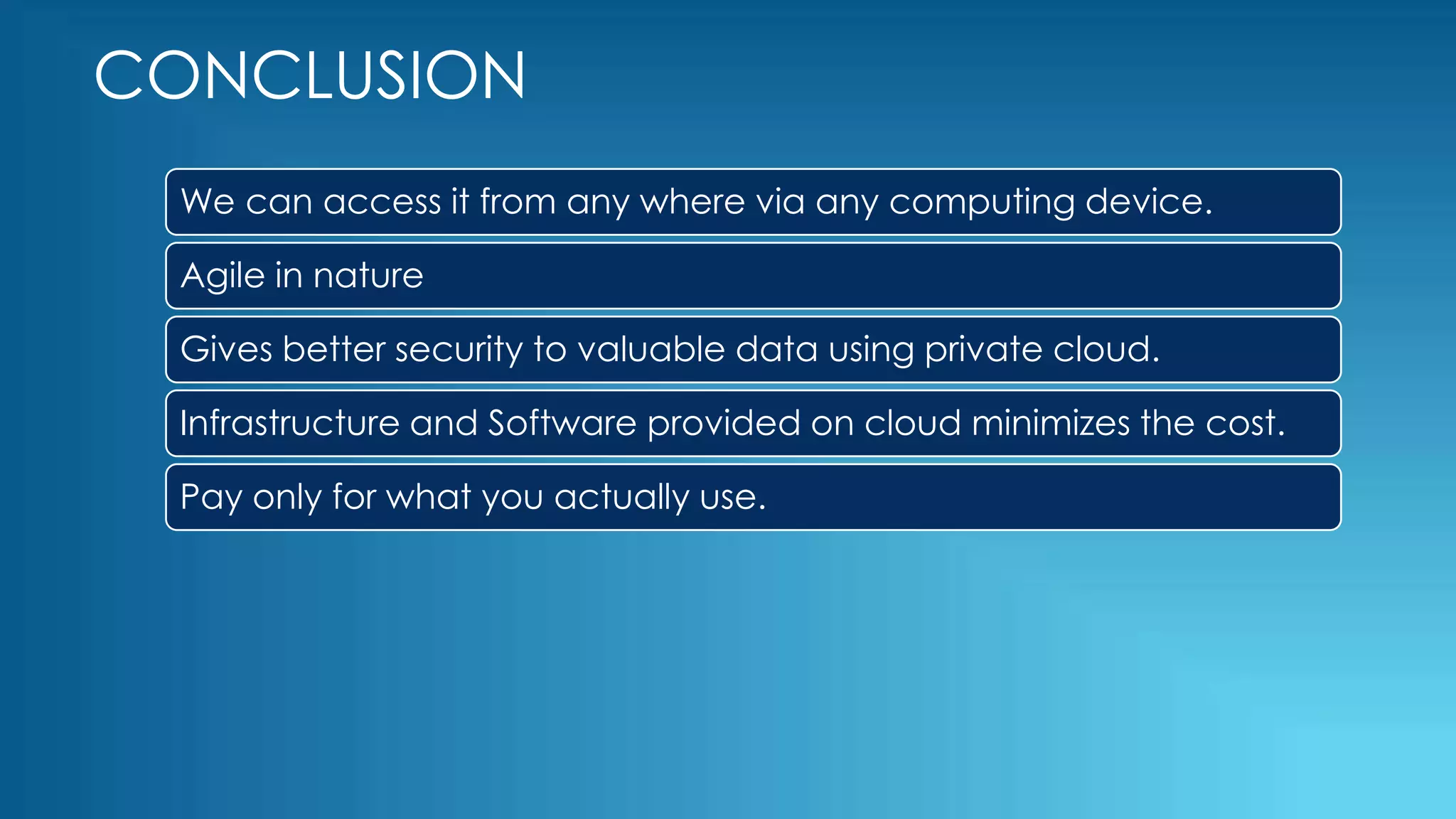 CONCLUSION

We can access it from any where via any computing device.

Agile in nature

Gives better security to valuable data using private cloud.

Infrastructure and Software provided on cloud minimizes the cost.

Pay only for what you actually use.